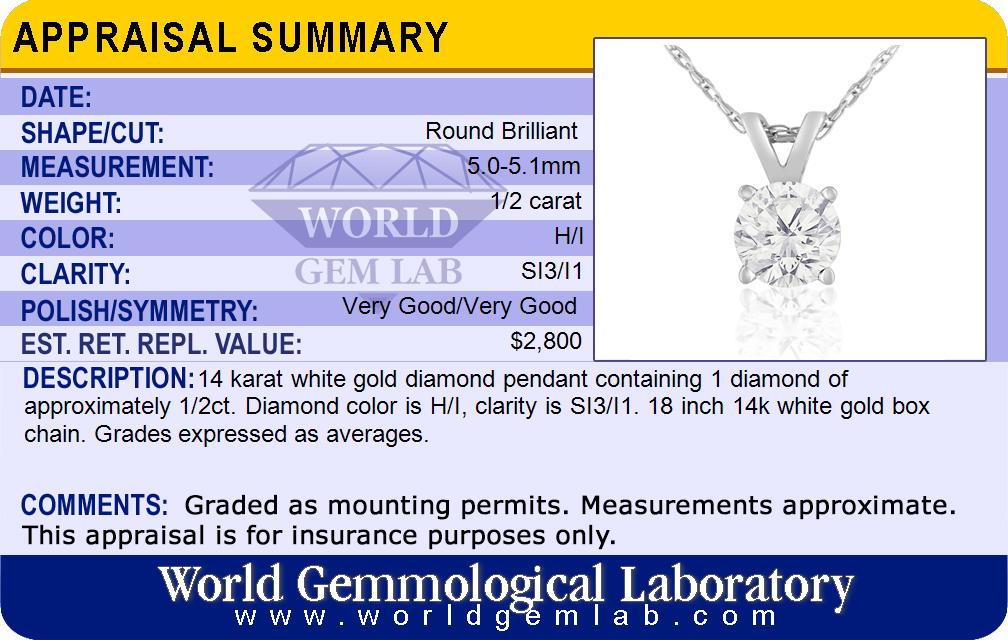 APPRAISAL SUMMARY

| | |
|---|---|
| DATE: | |
| SHAPE/CUT: | Round Brilliant |
| MEASUREMENT: | 5.0-5.1mm |
| WEIGHT: | 1/2 carat |
| COLOR: | H/I |
| CLARITY: | SI3/I1 |
| POLISH/SYMMETRY: | Very Good/Very Good |
| EST. RET. REPL. VALUE: | $2,800 |

WORLD GEM LAB

DESCRIPTION: 14 karat white gold diamond pendant containing 1 diamond of approximately 1/2ct. Diamond color is H/I, clarity is SI3/I1. 18 inch 14k white gold box chain. Grades expressed as averages.

COMMENTS: Graded as mounting permits. Measurements approximate. This appraisal is for insurance purposes only.

World Gemmological Laboratory
www.worldgemlab.com